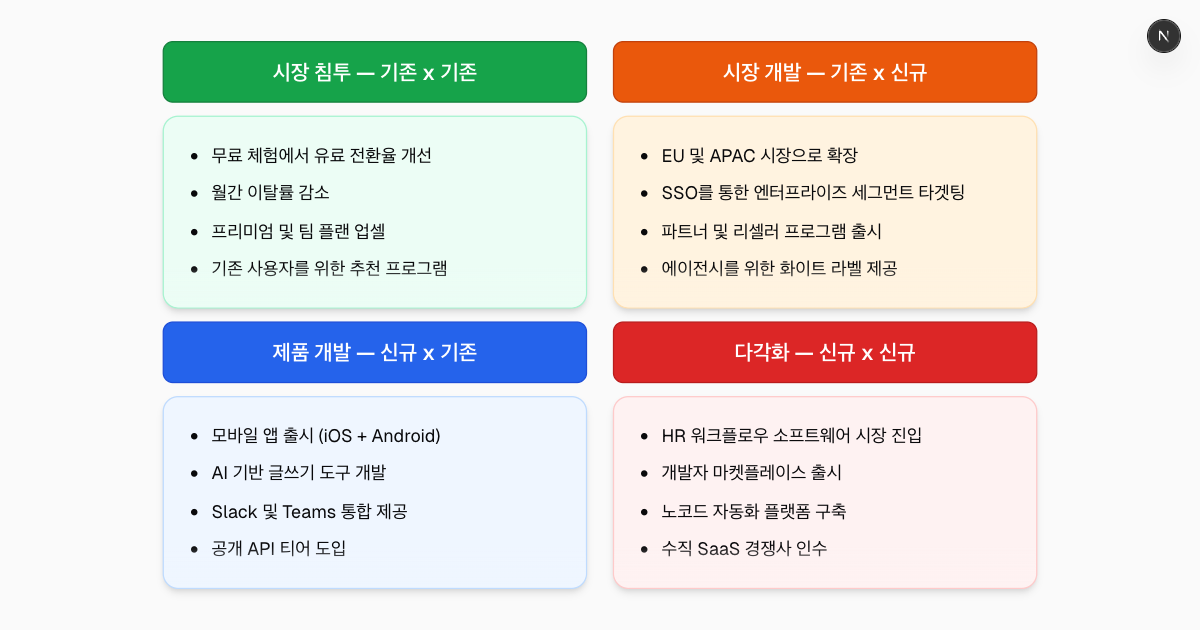 N

시장 침투 — 기존 x 기존

- 무료 체험에서 유료 전환율 개선
- 월간 이탈률 감소
- 프리미엄 및 팀 플랜 업셀
- 기존 사용자를 위한 추천 프로그램

시장 개발 — 기존 x 신규

- EU 및 APAC 시장으로 확장
- SSO를 통한 엔터프라이즈 세그먼트 타겟팅
- 파트너 및 리셀러 프로그램 출시
- 에이전시를 위한 화이트 라벨 제공

제품 개발 — 신규 x 기존

- 모바일 앱 출시 (iOS + Android)
- AI 기반 글쓰기 도구 개발
- Slack 및 Teams 통합 제공
- 공개 API 티어 도입

다각화 — 신규 x 신규

- HR 워크플로우 소프트웨어 시장 진입
- 개발자 마켓플레이스 출시
- 노코드 자동화 플랫폼 구축
- 수직 SaaS 경쟁사 인수